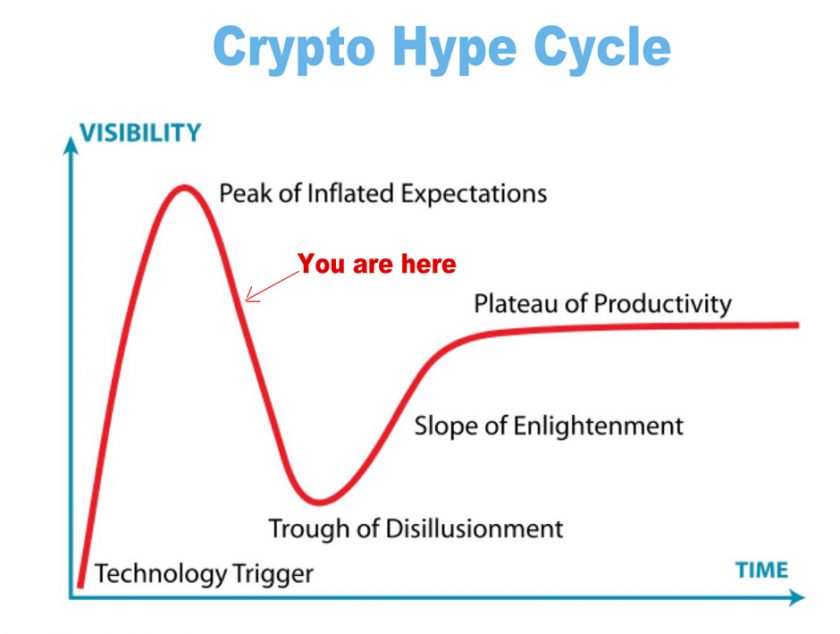 Crypto Hype Cycle

VISIBILITY

Peak of Inflated Expectations

You are here

Plateau of Productivity

Slope of Enlightenment

Trough of Disillusionment

Technology Trigger

TIME